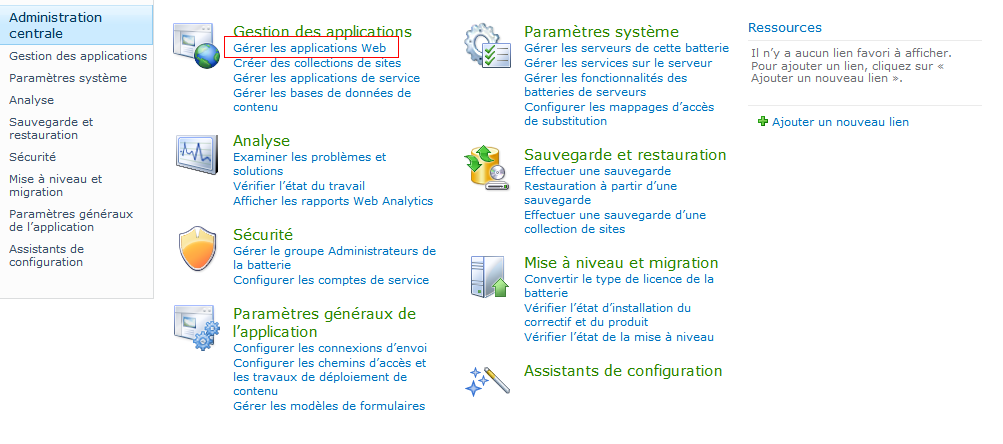 Administration centrale
Gestion des applications
Paramètres système
Analyse
Sauvegarde et restauration
Sécurité
Mise à niveau et migration
Paramètres généraux de l'application
Assistants de configuration

Gestion des applications
Gérer les applications Web
Créer des collections de sites
Gérer les applications de service
Gérer les bases de données de contenu

Analyse
Examiner les problèmes et solutions
Vérifier l'état du travail
Afficher les rapports Web Analytics

Sécurité
Gérer le groupe Administrateurs de la batterie
Configurer les comptes de service

Paramètres généraux de l'application
Configurer les connexions d'envoi
Configurer les chemins d'accès et les travaux de déploiement de contenu
Gérer les modèles de formulaires

Paramètres système
Gérer les serveurs de cette batterie
Gérer les services sur le serveur
Gérer les fonctionnalités des batteries de serveurs
Configurer les mappages d'accès de substitution

Sauvegarde et restauration
Effectuer une sauvegarde
Restauration à partir d'une sauvegarde
Effectuer une sauvegarde d'une collection de sites

Mise à niveau et migration
Convertir le type de licence de la batterie
Vérifier l'état d'installation du correctif et du produit
Vérifier l'état de la mise à niveau

Assistants de configuration

Ressources
Il n'y a aucun lien favori à afficher. Pour ajouter un lien, cliquez sur « Ajouter un nouveau lien ».

Ajouter un nouveau lien